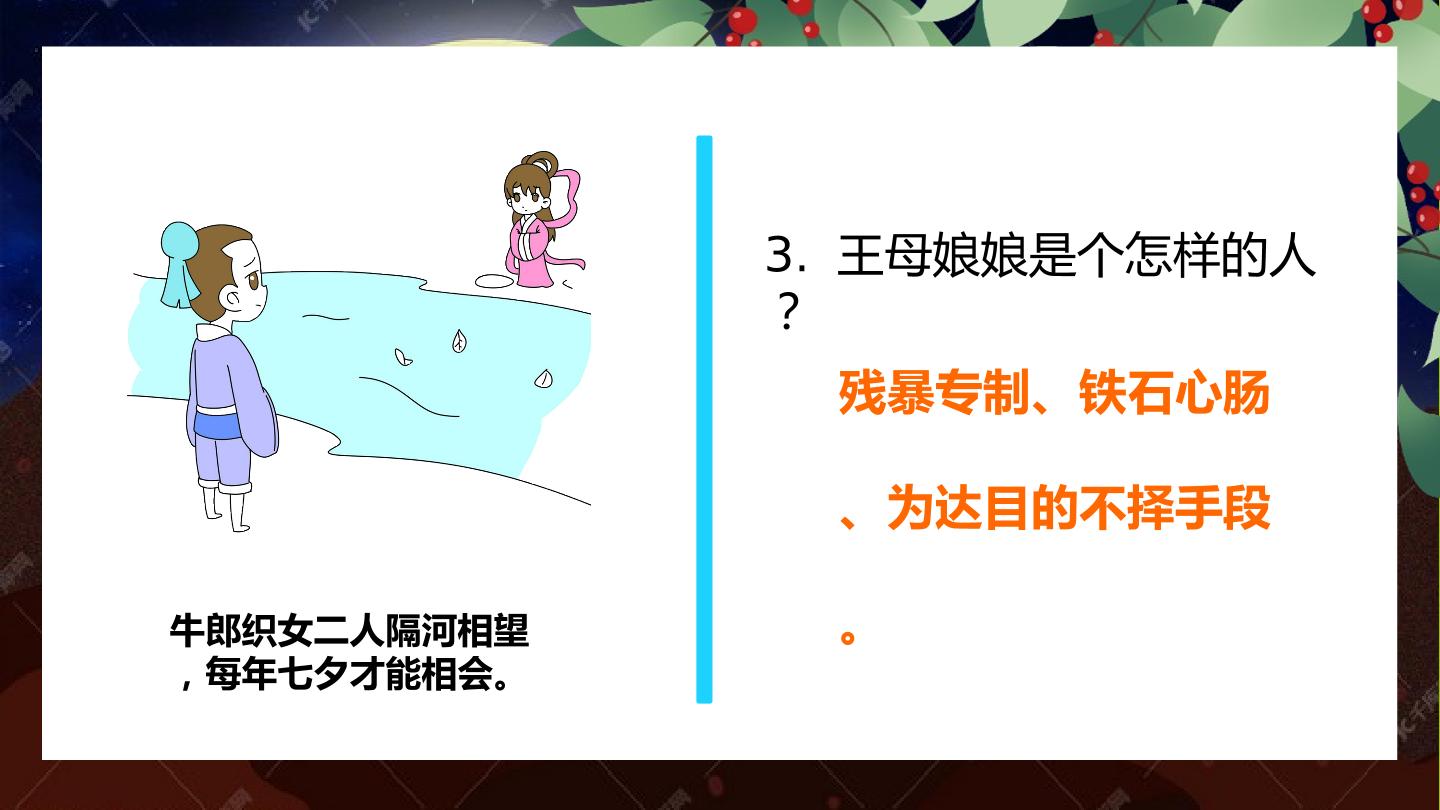 牛郎织女二人隔河相望，每年七夕才能相会。

3.王母娘娘是个怎样的人？

残暴专制、铁石心肠、为达目的不择手段。